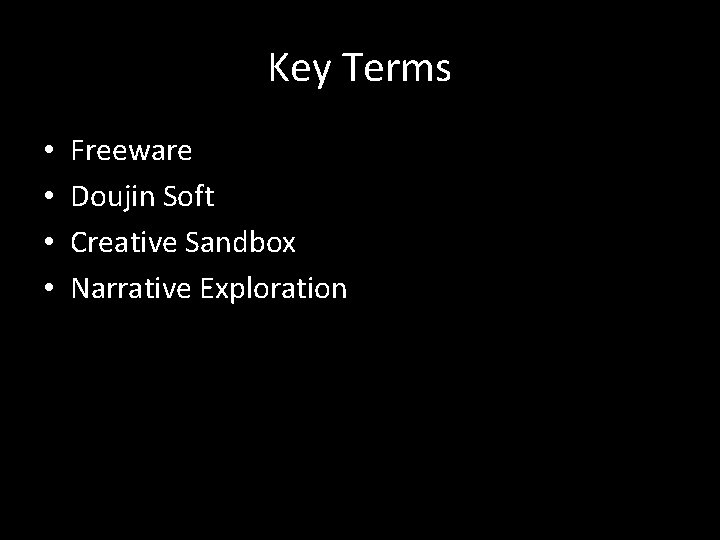 Key Terms

• Freeware
• Doujin Soft
• Creative Sandbox
• Narrative Exploration